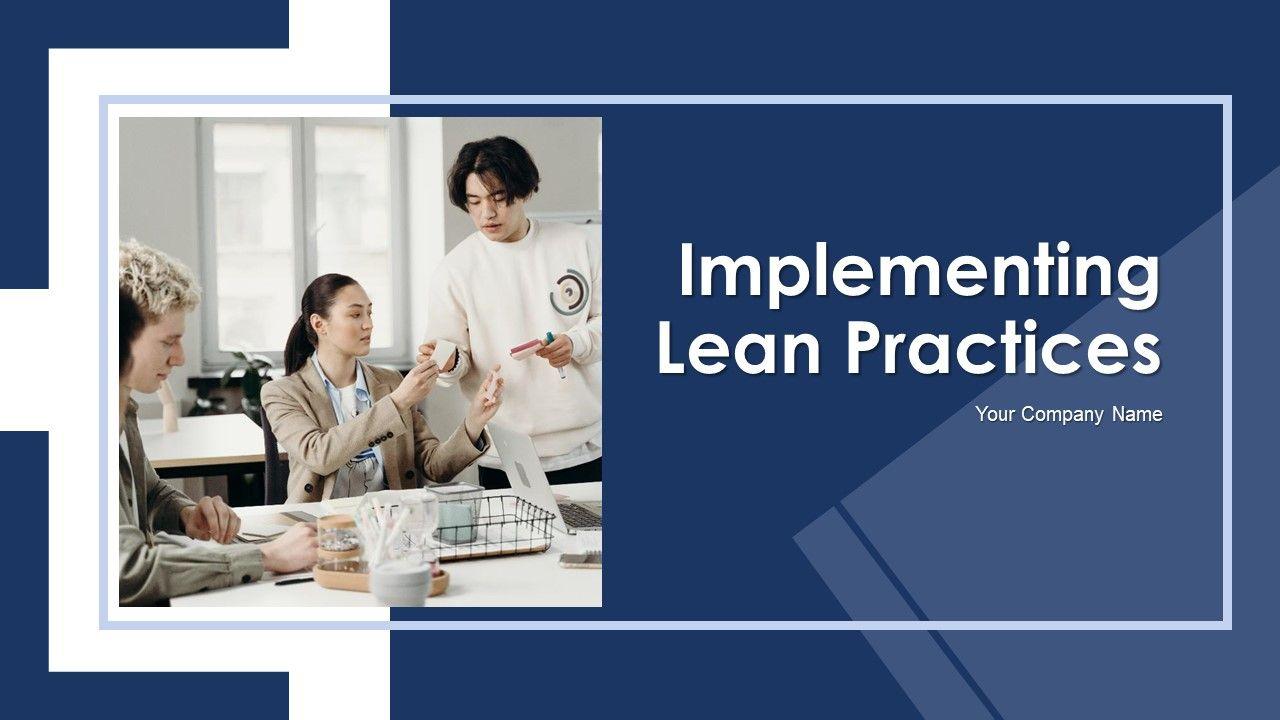 Implementing Lean Practices

Your Company Name